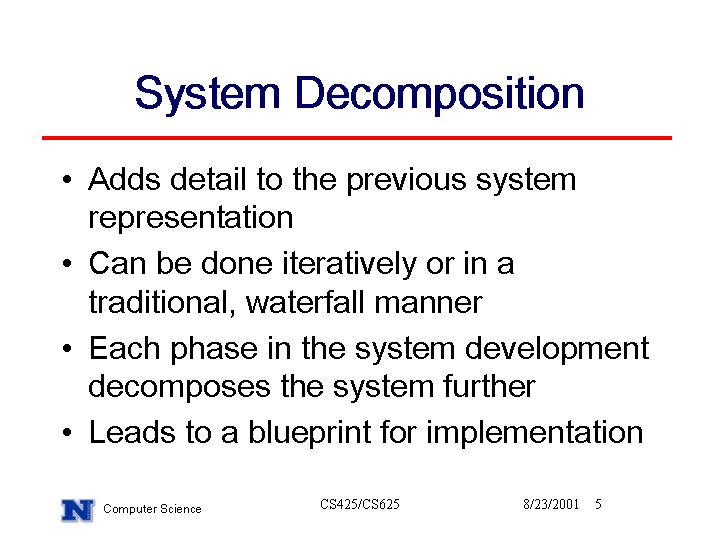 System Decomposition

• Adds detail to the previous system representation
• Can be done iteratively or in a traditional, waterfall manner
• Each phase in the system development decomposes the system further
• Leads to a blueprint for implementation

N Computer Science CS425/CS625 8/23/2001 5